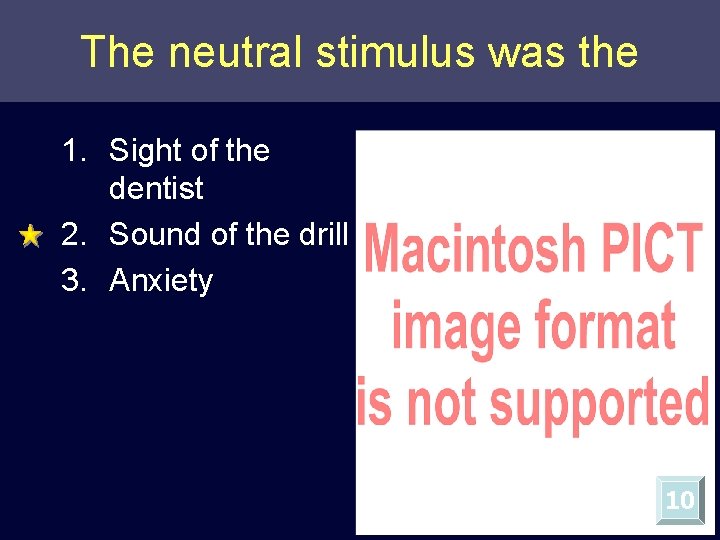 The neutral stimulus was the

1. Sight of the dentist
2. Sound of the drill
3. Anxiety

Macintosh PICT image format is not supported

10